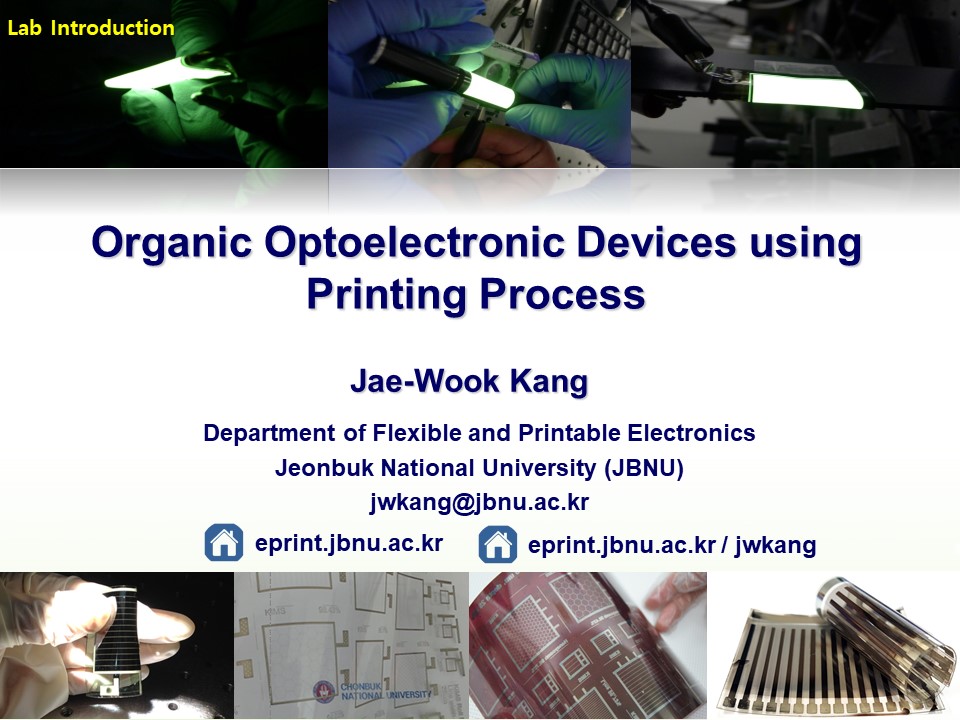 Lab Introduction

Organic Optoelectronic Devices using Printing Process

Jae-Wook Kang

Department of Flexible and Printable Electronics
Jeonbuk National University (JBNU)
jwkang@jbnu.ac.kr

eprint.jbnu.ac.kr eprint.jbnu.ac.kr / jwkang

CHONBUK NATIONAL UNIVERSITY